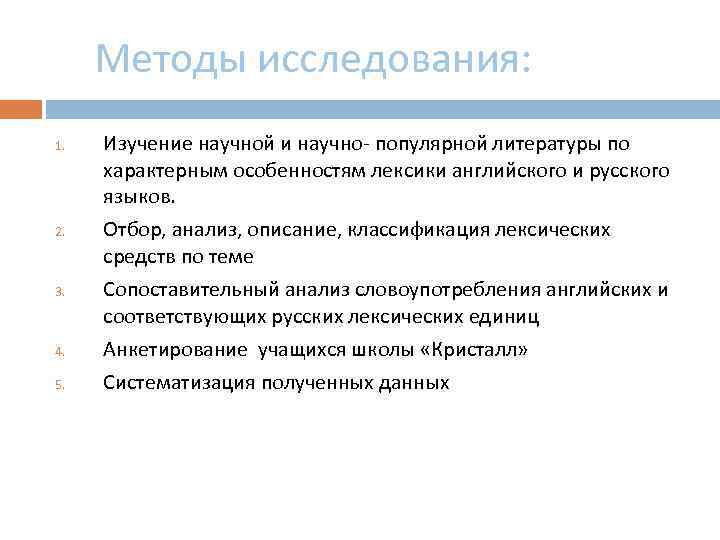 Методы исследования:

1. Изучение научной и научно- популярной литературы по характерным особенностям лексики английского и русского языков.
2. Отбор, анализ, описание, классификация лексических средств по теме
3. Сопоставительный анализ словоупотребления английских и соответствующих русских лексических единиц
4. Анкетирование учащихся школы «Кристалл»
5. Систематизация полученных данных